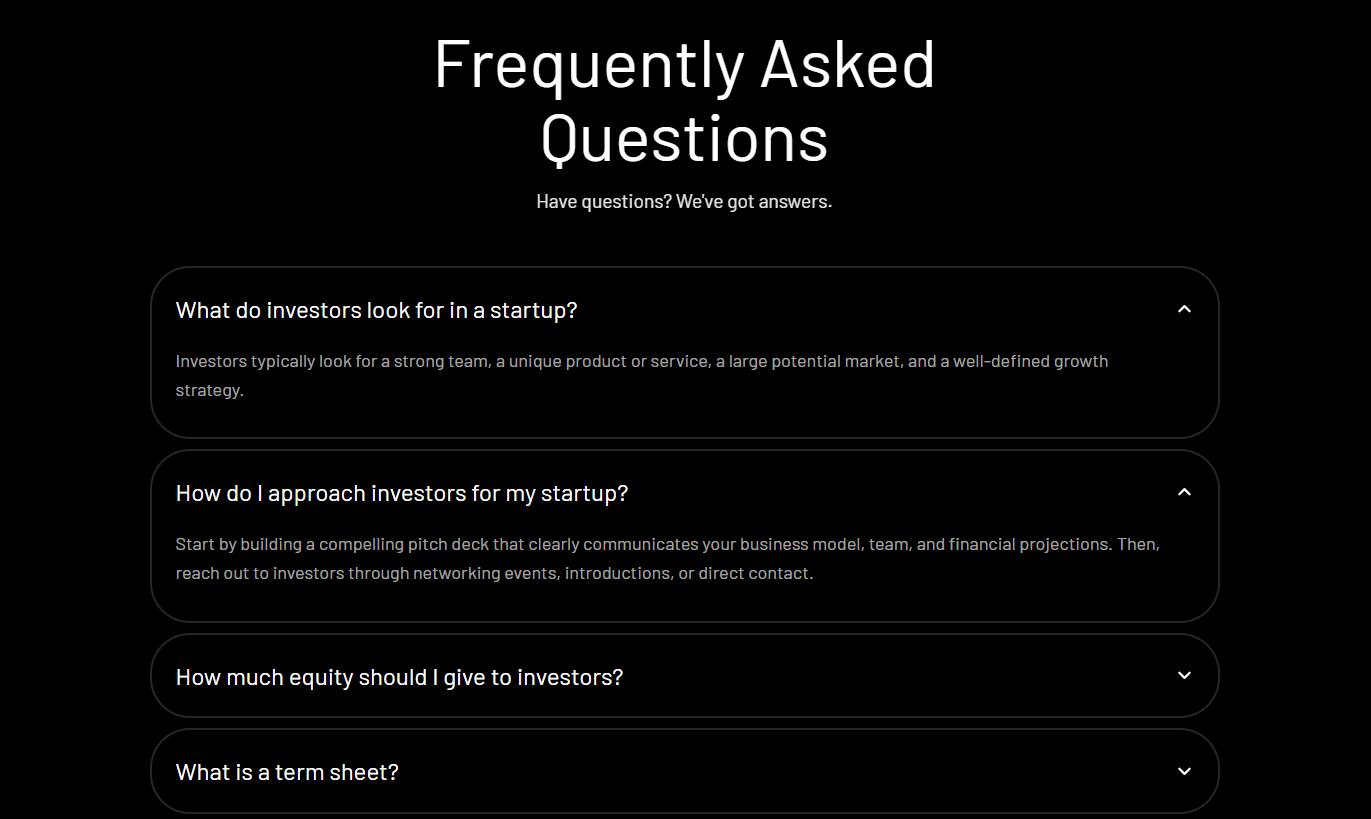 Frequently Asked Questions

Have questions? We've got answers.

What do investors look for in a startup?

Investors typically look for a strong team, a unique product or service, a large potential market, and a well-defined growth strategy.

How do I approach investors for my startup?

Start by building a compelling pitch deck that clearly communicates your business model, team, and financial projections. Then, reach out to investors through networking events, introductions, or direct contact.

How much equity should I give to investors?

What is a term sheet?